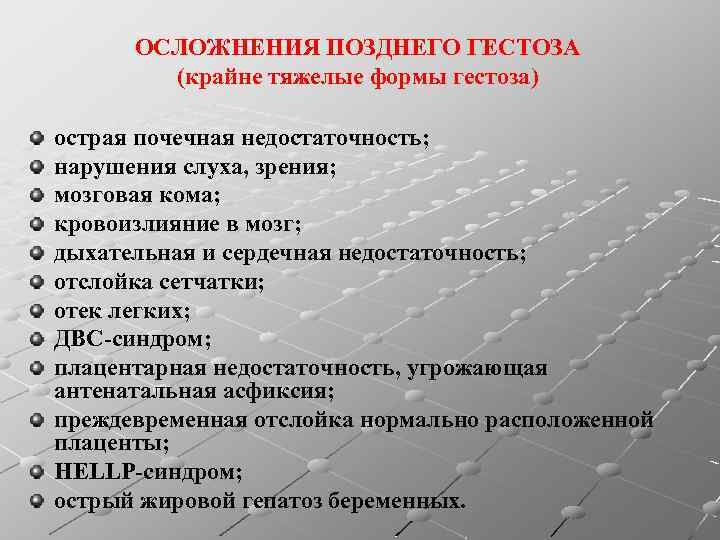 ОСЛОЖНЕНИЯ ПОЗДНЕГО ГЕСТОЗА
(крайне тяжелые формы гестоза)

- острая почечная недостаточность;
- нарушения слуха, зрения;
- мозговая кома;
- кровоизлияние в мозг;
- дыхательная и сердечная недостаточность;
- отслойка сетчатки;
- отек легких;
- ДВС-синдром;
- плацентарная недостаточность, угрожающая антенатальная асфиксия;
- преждевременная отслойка нормально расположенной плаценты;
- HELLP-синдром;
- острый жировой гепатоз беременных.